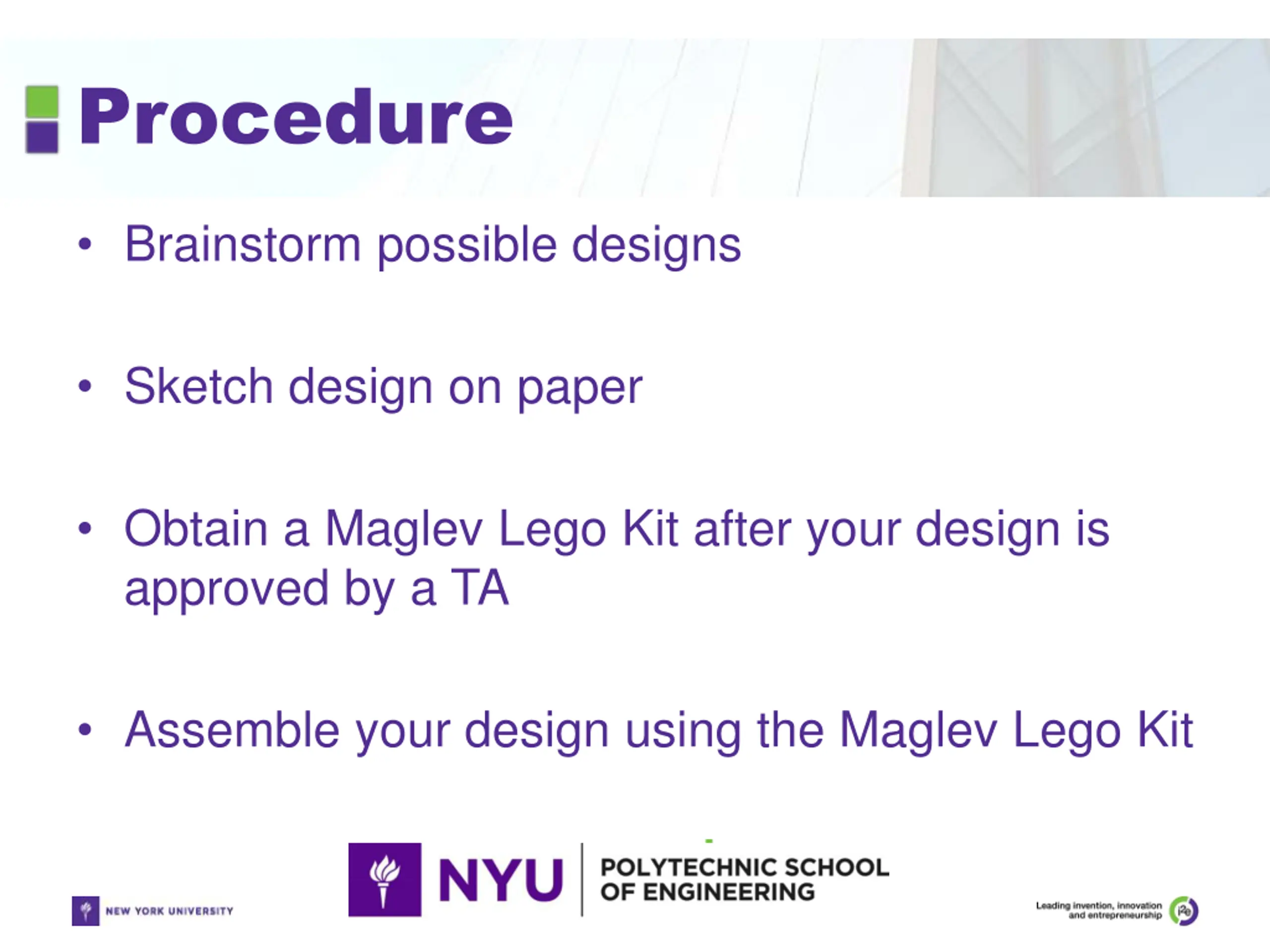 Procedure

• Brainstorm possible designs

• Sketch design on paper

• Obtain a Maglev Lego Kit after your design is approved by a TA

• Assemble your design using the Maglev Lego Kit

NEW YORK UNIVERSITY

NYU POLYTECHNIC SCHOOL OF ENGINEERING

Leading invention, innovation and entrepreneurship